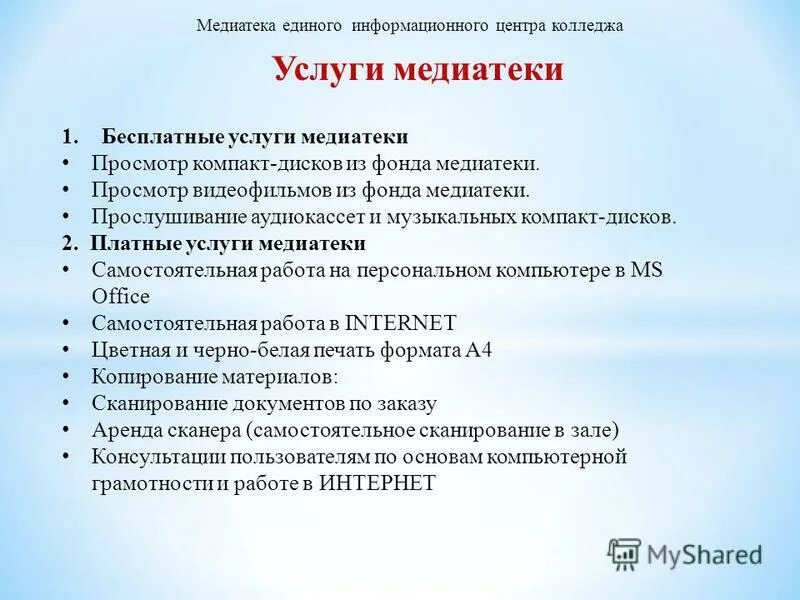 Медиатека единого информационного центра колледжа

Услуги медиатеки

1. Бесплатные услуги медиатеки
• Просмотр компакт-дисков из фонда медиатеки.
• Просмотр видеофильмов из фонда медиатеки.
• Прослушивание аудиокассет и музыкальных компакт-дисков.
2. Платные услуги медиатеки
• Самостоятельная работа на персональном компьютере в MS Office
• Самостоятельная работа в INTERNET
• Цветная и черно-белая печать формата А4
• Копирование материалов:
• Сканирование документов по заказу
• Аренда сканера (самостоятельное сканирование в зале)
• Консультации пользователям по основам компьютерной грамотности и работе в ИНТЕРНЕТ

MyShared